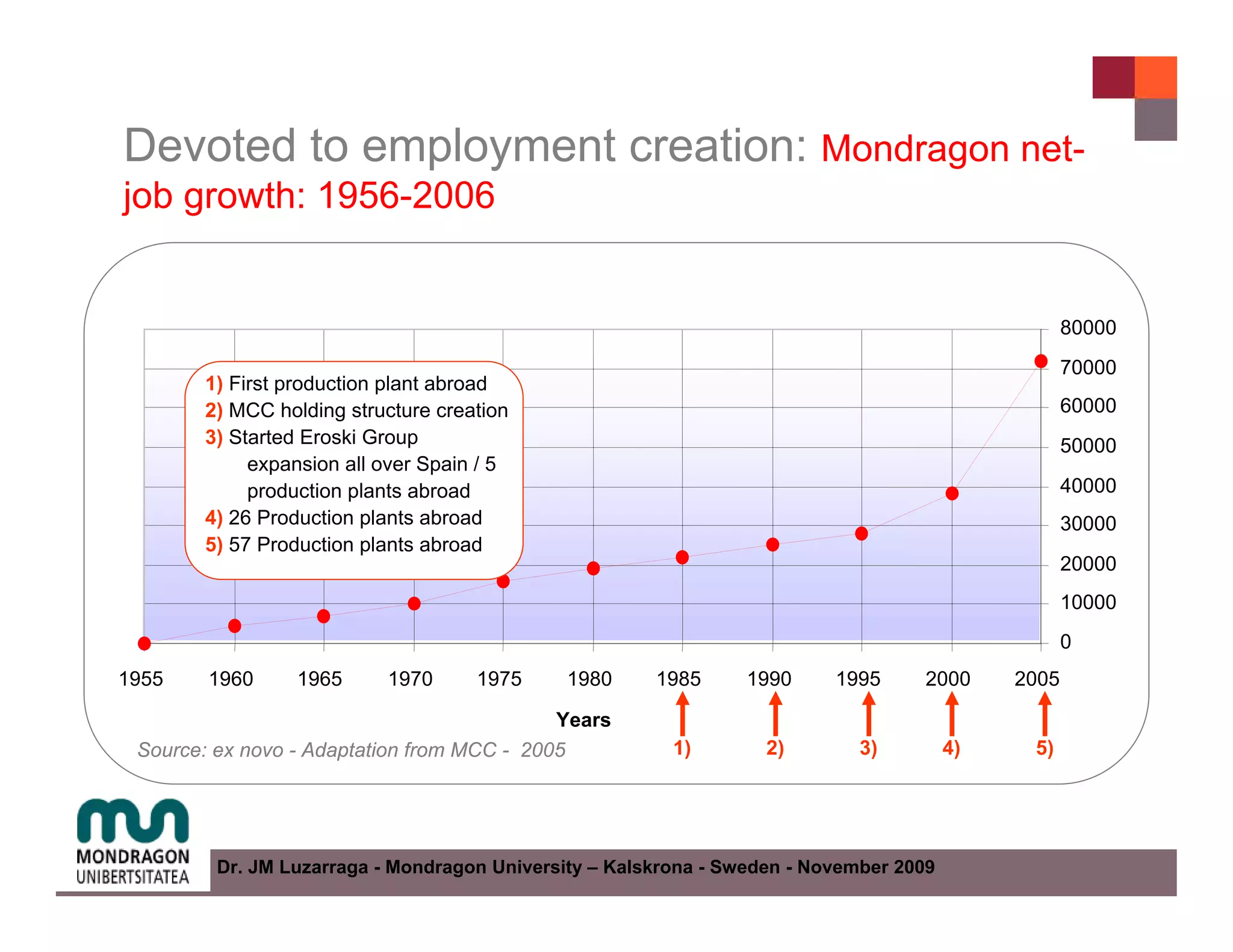 Devoted to employment creation: Mondragon net-job growth: 1956-2006

1) First production plant abroad
2) MCC holding structure creation
3) Started Eroski Group expansion all over Spain / 5 production plants abroad
4) 26 Production plants abroad
5) 57 Production plants abroad

80000
70000
60000
50000
40000
30000
20000
10000
0

1955 1960 1965 1970 1975 1980 1985 1990 1995 2000 2005

Years

1) 2) 3) 4) 5)

Source: ex novo - Adaptation from MCC - 2005

MONDRAGON UNIBERTSITATEA

Dr. JM Luzarraga - Mondragon University – Kalskrona - Sweden - November 2009